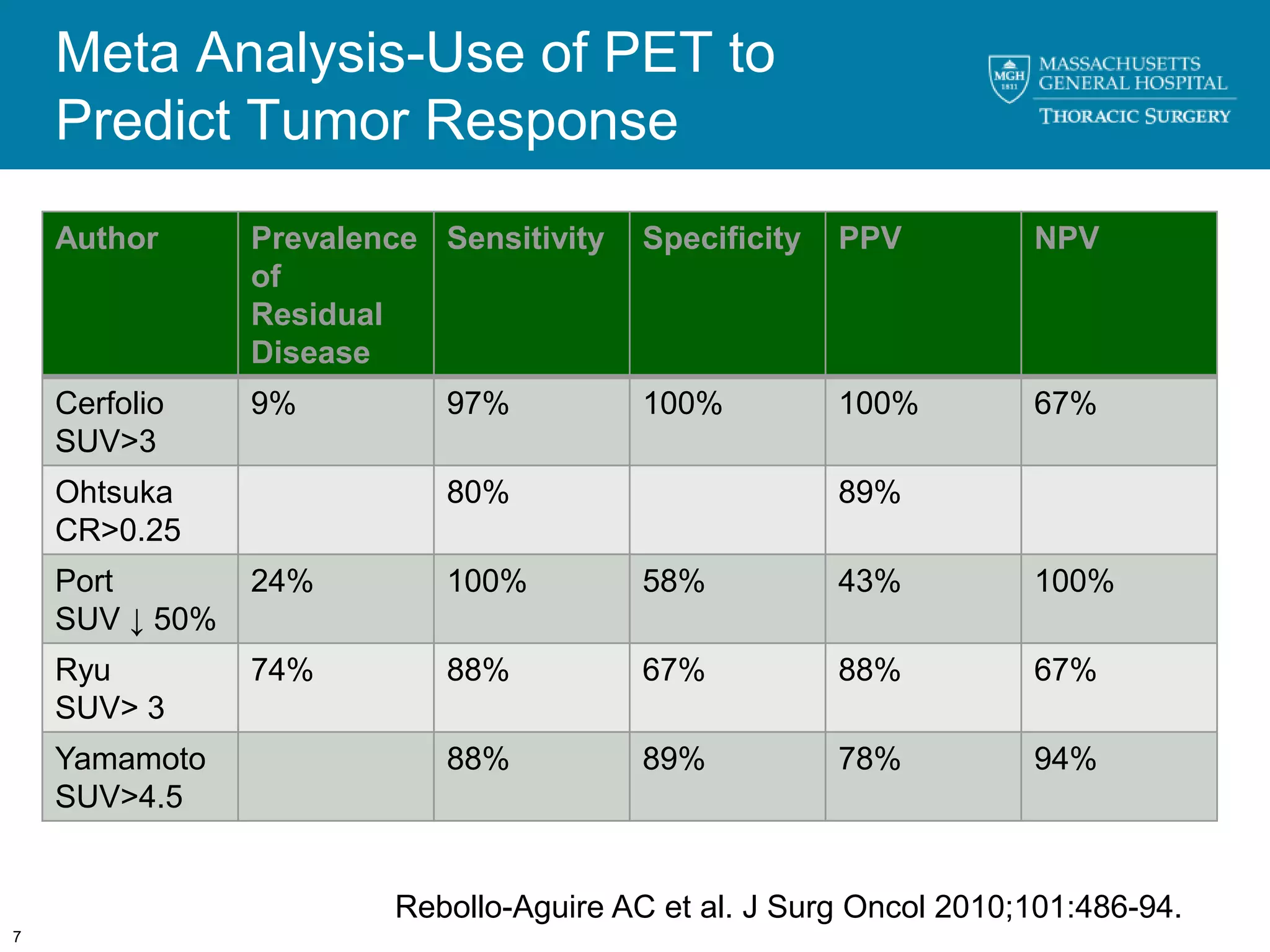 Meta Analysis-Use of PET to Predict Tumor Response

MGH 1811 MASSACHUSETTS GENERAL HOSPITAL
THORACIC SURGERY

| Author | Prevalence of Residual Disease | Sensitivity | Specificity | PPV | NPV |
|---|---|---|---|---|---|
| Cerfolio SUV>3 | 9% | 97% | 100% | 100% | 67% |
| Ohtsuka CR>0.25 | | 80% | | 89% | |
| Port SUV ↓ 50% | 24% | 100% | 58% | 43% | 100% |
| Ryu SUV> 3 | 74% | 88% | 67% | 88% | 67% |
| Yamamoto SUV>4.5 | | 88% | 89% | 78% | 94% |

Rebollo-Aguire AC et al. J Surg Oncol 2010;101:486-94.

7